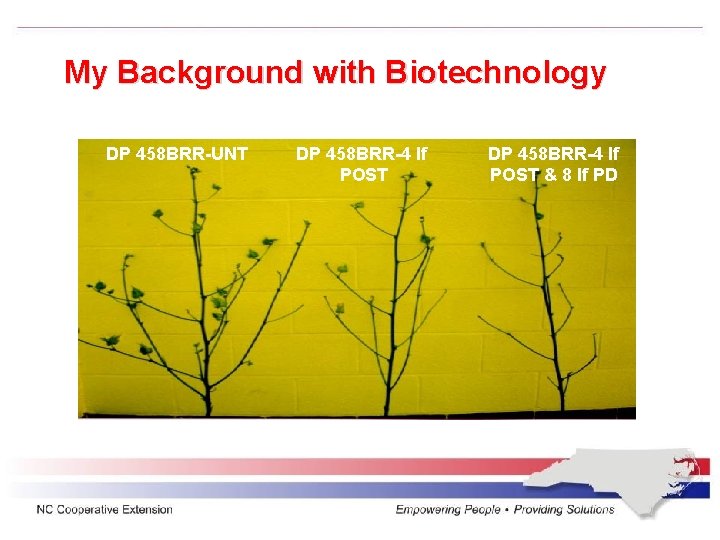 My Background with Biotechnology

DP 458BRR-UNT

DP 458BRR-4 lf POST

DP 458BRR-4 lf POST & 8 lf PD

NC Cooperative Extension

Empowering People • Providing Solutions